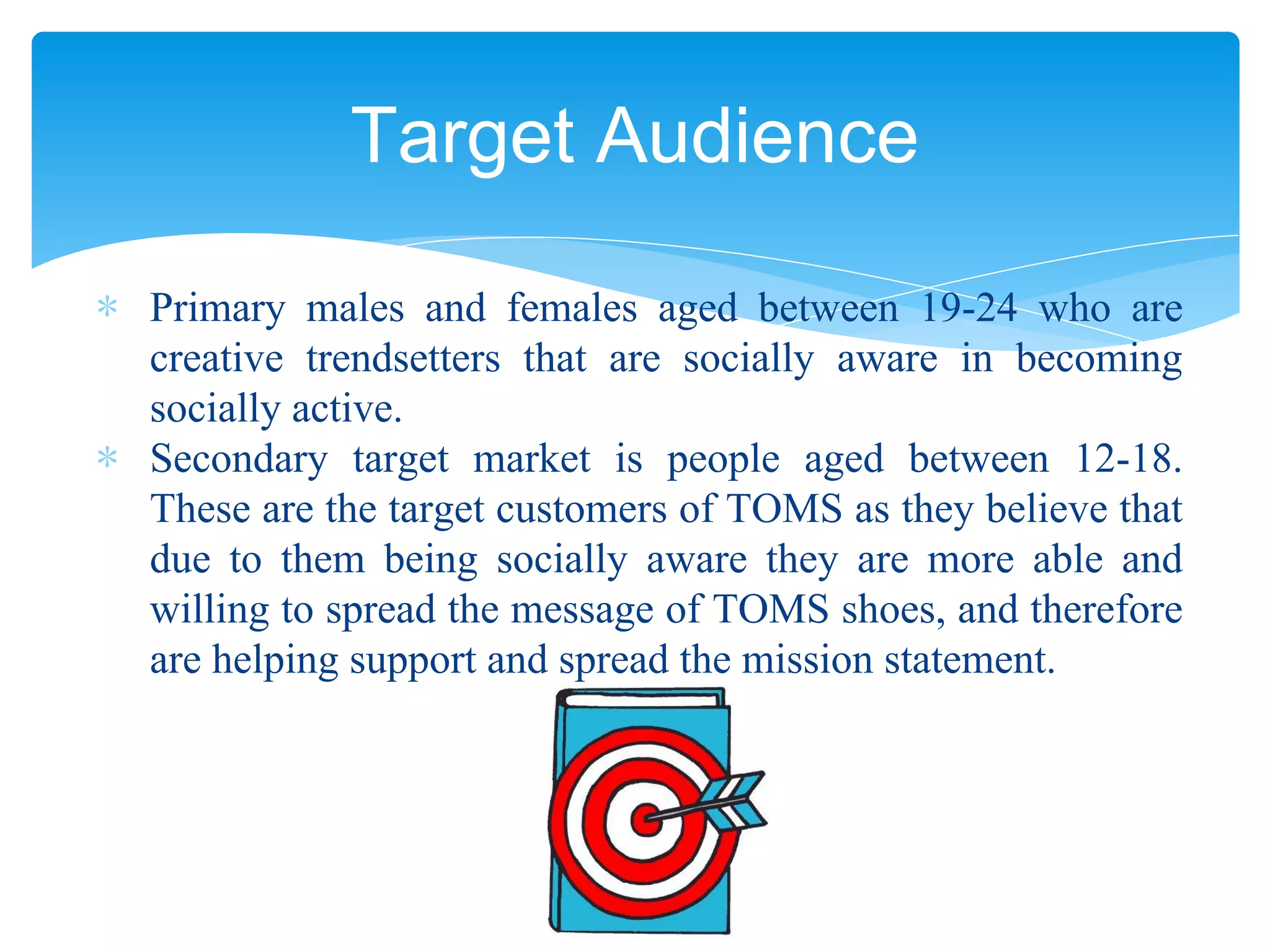 Target Audience

* Primary males and females aged between 19-24 who are creative trendsetters that are socially aware in becoming socially active.
* Secondary target market is people aged between 12-18. These are the target customers of TOMS as they believe that due to them being socially aware they are more able and willing to spread the message of TOMS shoes, and therefore are helping support and spread the mission statement.